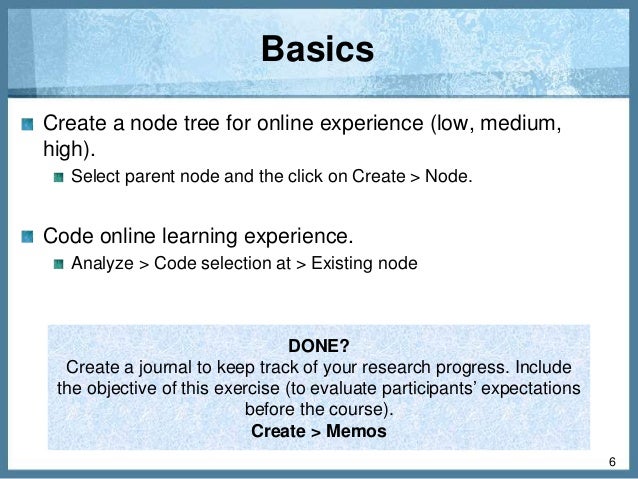 Basics

Create a node tree for online experience (low, medium, high).

Select parent node and the click on Create > Node.

Code online learning experience.

Analyze > Code selection at > Existing node

DONE?
Create a journal to keep track of your research progress. Include the objective of this exercise (to evaluate participants' expectations before the course).
Create > Memos

6